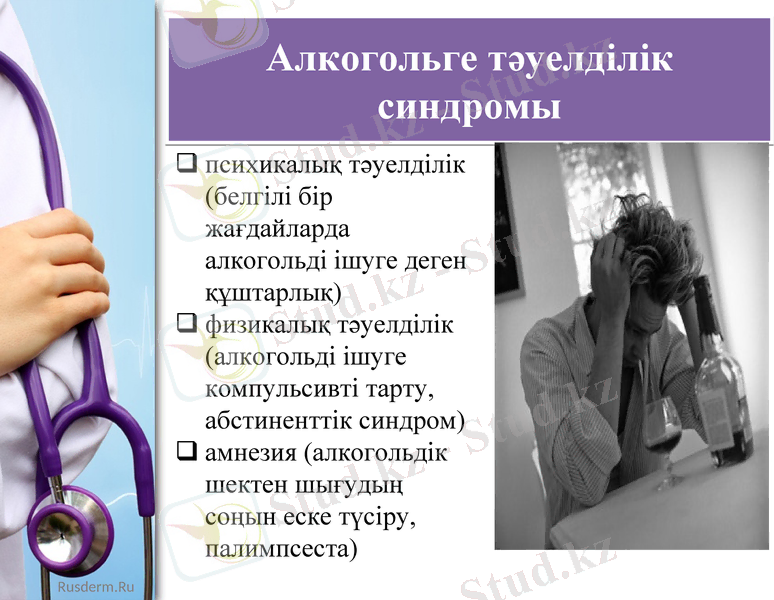 Алкогольге тәуелділік синдромы

❑ психикалық тәуелділік (белгілі бір жағдайларда алкогольді ішуге деген құштарлық)
❑ физикалық тәуелділік (алкогольді ішуге компульсивті тарту, абстиненттік синдром)
❑ амнезия (алкогольдік шектен шығудың соңын еске түсіру, палимпсеста)

Rusderm.Ru

Stud.kz